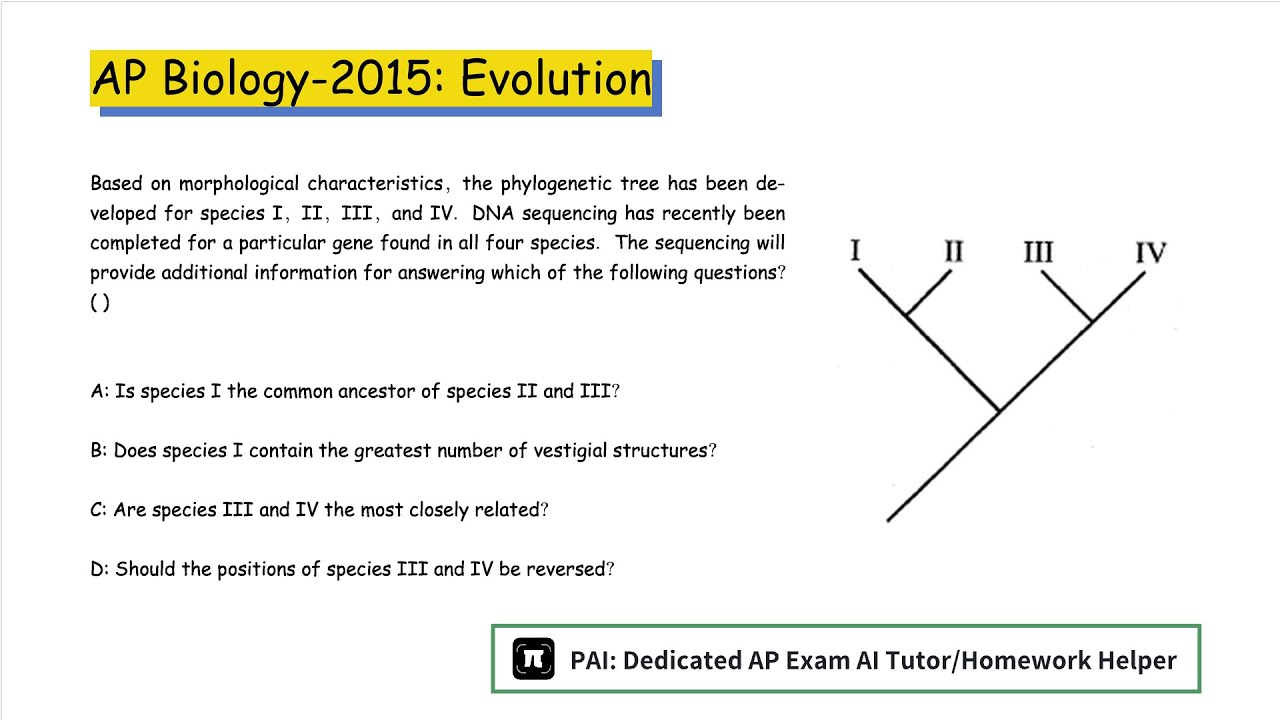 AP Biology-2015: Evolution

Based on morphological characteristics, the phylogenetic tree has been developed for species I, II, III, and IV. DNA sequencing has recently been completed for a particular gene found in all four species. The sequencing will provide additional information for answering which of the following questions? ( )

A: Is species I the common ancestor of species II and III?

B: Does species I contain the greatest number of vestigial structures?

C: Are species III and IV the most closely related?

D: Should the positions of species III and IV be reversed?

I II III IV

PAI: Dedicated AP Exam AI Tutor/Homework Helper